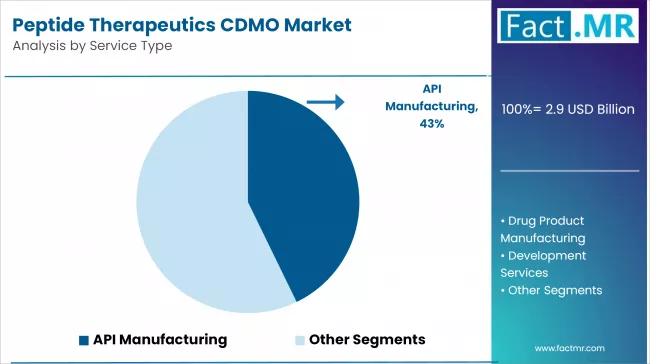 Peptide Therapeutics CDMO Market
Analysis by Service Type

Fact.MR

API Manufacturing, 43%

100%= 2.9 USD Billion

• Drug Product Manufacturing
• Development Services
• Other Segments

API Manufacturing
Other Segments

www.factmr.com